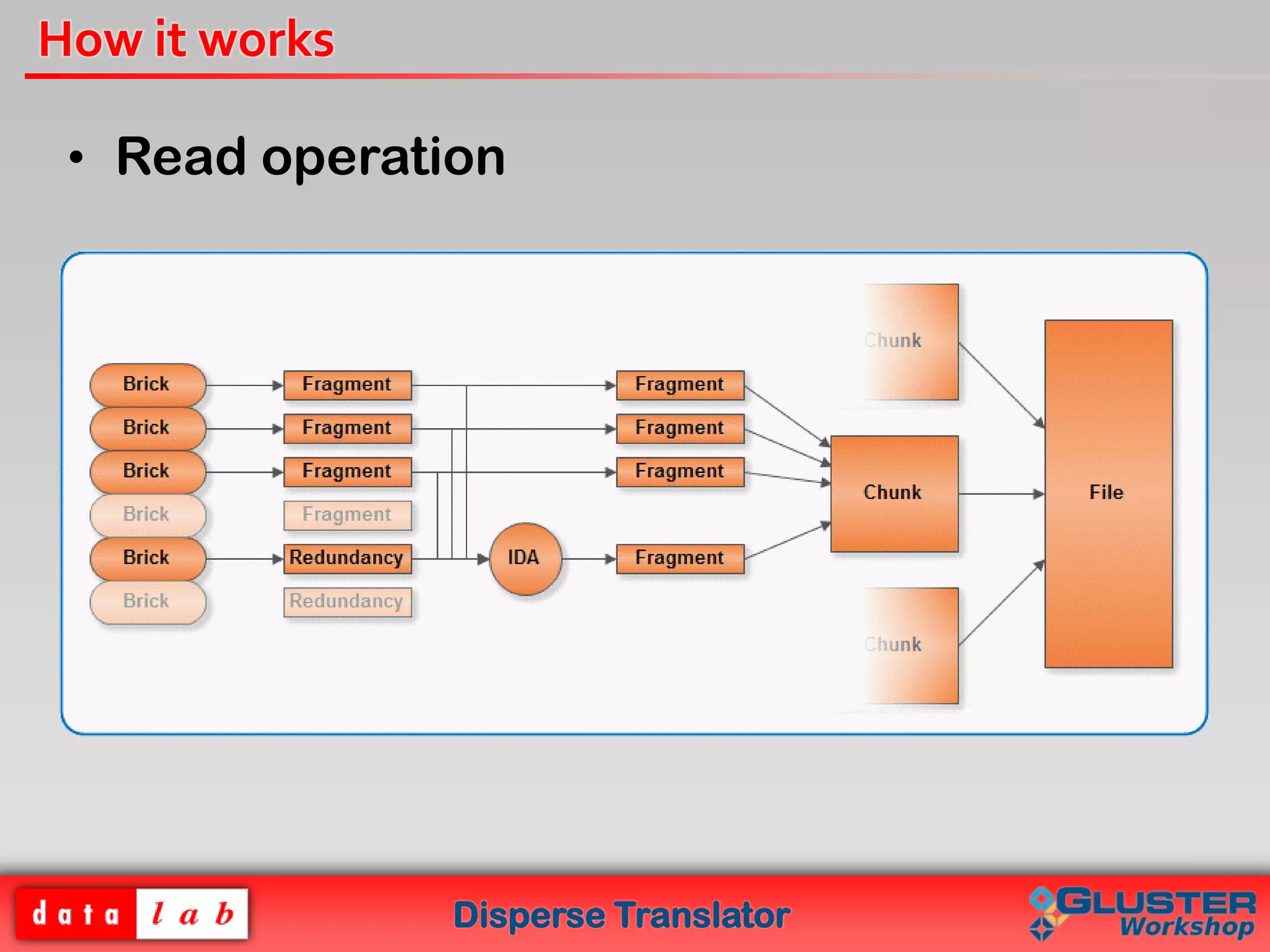 How it works

• Read operation

Brick
Brick
Brick
Brick
Brick
Brick

Fragment
Fragment
Fragment
Fragment
Redundancy
Redundancy

IDA

Fragment
Fragment
Fragment
Fragment

Chunk
Chunk
Chunk

File

data lab

Disperse Translator

GLUSTER Workshop